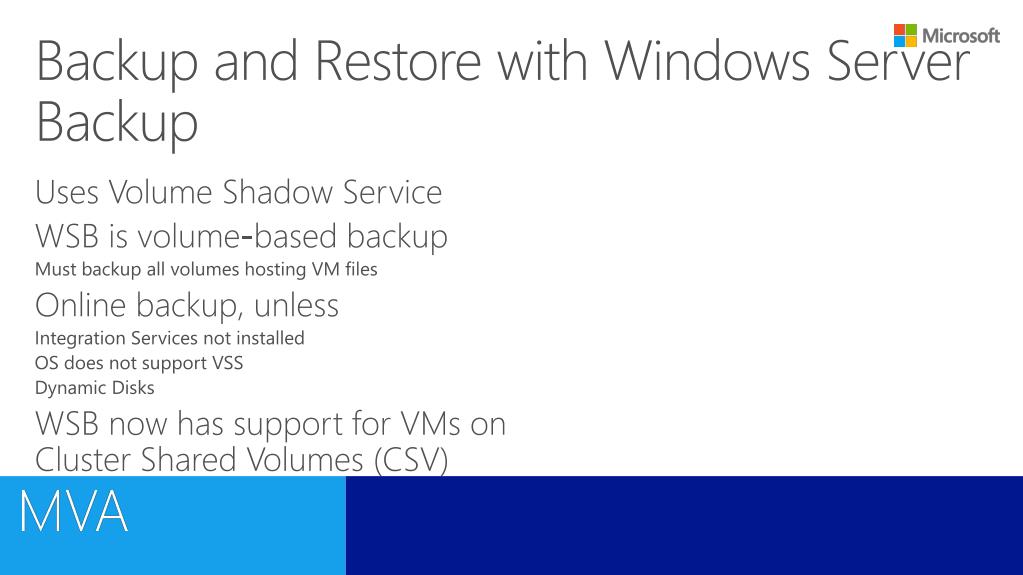 Microsoft

Backup and Restore with Windows Server Backup

Uses Volume Shadow Service

WSB is volume-based backup

Must backup all volumes hosting VM files

Online backup, unless

Integration Services not installed

OS does not support VSS

Dynamic Disks

WSB now has support for VMs on Cluster Shared Volumes (CSV)

MVA